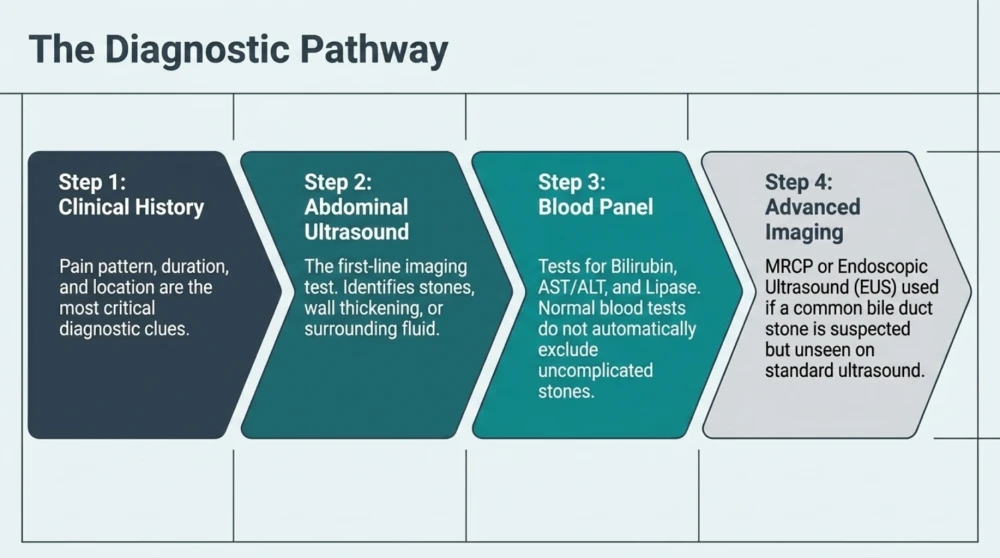 The Diagnostic Pathway

Step 1:
Clinical History

Pain pattern, duration, and location are the most critical diagnostic clues.

Step 2:
Abdominal Ultrasound

The first-line imaging test. Identifies stones, wall thickening, or surrounding fluid.

Step 3:
Blood Panel

Tests for Bilirubin, AST/ALT, and Lipase. Normal blood tests do not automatically exclude uncomplicated stones.

Step 4:
Advanced Imaging

MRCP or Endoscopic Ultrasound (EUS) used if a common bile duct stone is suspected but unseen on standard ultrasound.